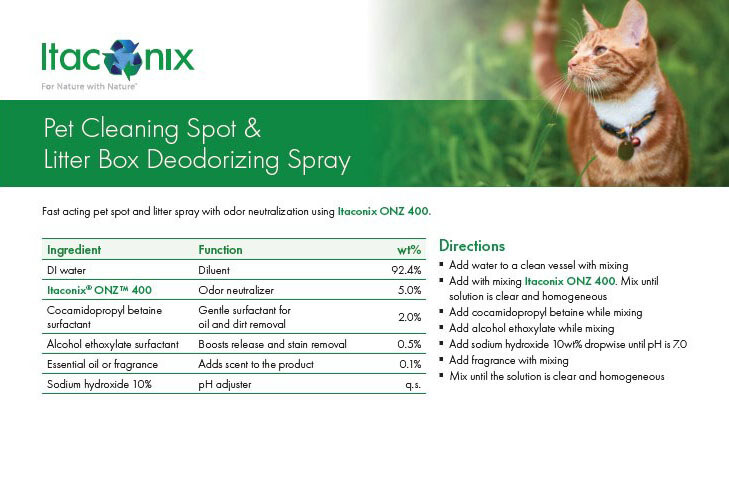 Itaconix
For Nature with Nature™

Pet Cleaning Spot & Litter Box Deodorizing Spray

Fast acting pet spot and litter spray with odor neutralization using Itaconix ONZ 400.

| Ingredient | Function | wt% |
|---|---|---|
| DI water | Diluent | 92.4% |
| Itaconix® ONZ™ 400 | Odor neutralizer | 5.0% |
| Cocamidopropyl betaine surfactant | Gentle surfactant for oil and dirt removal | 2.0% |
| Alcohol ethoxylate surfactant | Boosts release and stain removal | 0.5% |
| Essential oil or fragrance | Adds scent to the product | 0.1% |
| Sodium hydroxide 10% | pH adjuster | q.s. |

Directions
▪ Add water to a clean vessel with mixing
▪ Add with mixing Itaconix ONZ 400. Mix until solution is clear and homogeneous
▪ Add cocamidopropyl betaine while mixing
▪ Add alcohol ethoxylate while mixing
▪ Add sodium hydroxide 10wt% dropwise until pH is 7.0
▪ Add fragrance with mixing
▪ Mix until the solution is clear and homogeneous